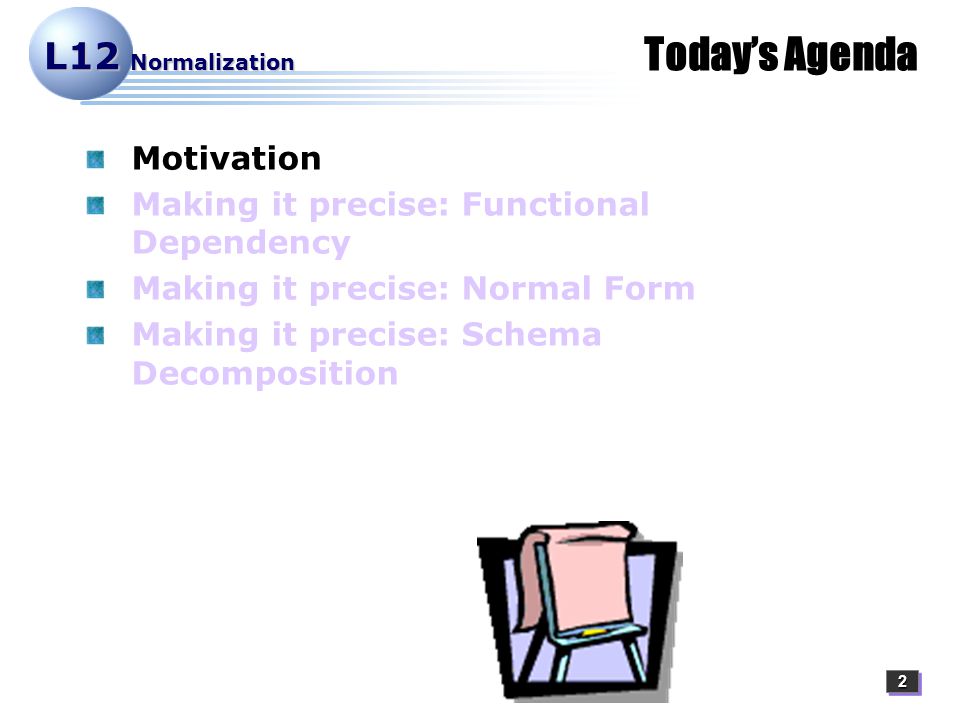 L12 Normalization

Today's Agenda

Motivation
Making it precise: Functional Dependency
Making it precise: Normal Form
Making it precise: Schema Decomposition

2